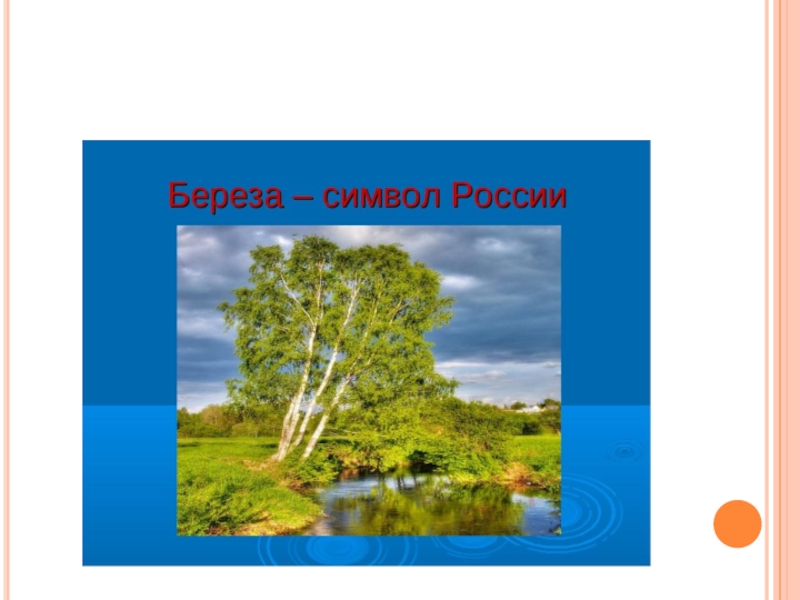 Береза – символ России